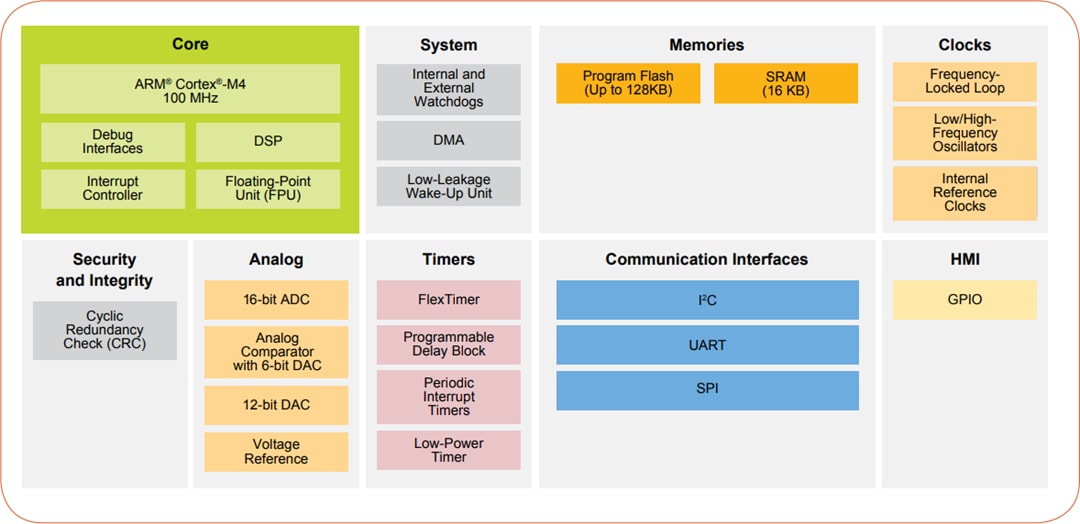 Core

ARM® Cortex®-M4
100 MHz

Debug Interfaces

DSP

Interrupt Controller

Floating-Point Unit (FPU)

System

Internal and External Watchdogs

DMA

Low-Leakage Wake-Up Unit

Memories

Program Flash (Up to 128KB)

SRAM (16 KB)

Clocks

Frequency-Locked Loop

Low/High-Frequency Oscillators

Internal Reference Clocks

Security and Integrity

Cyclic Redundancy Check (CRC)

Analog

16-bit ADC

Analog Comparator with 6-bit DAC

12-bit DAC

Voltage Reference

Timers

FlexTimer

Programmable Delay Block

Periodic Interrupt Timers

Low-Power Timer

Communication Interfaces

I²C

UART

SPI

HMI

GPIO